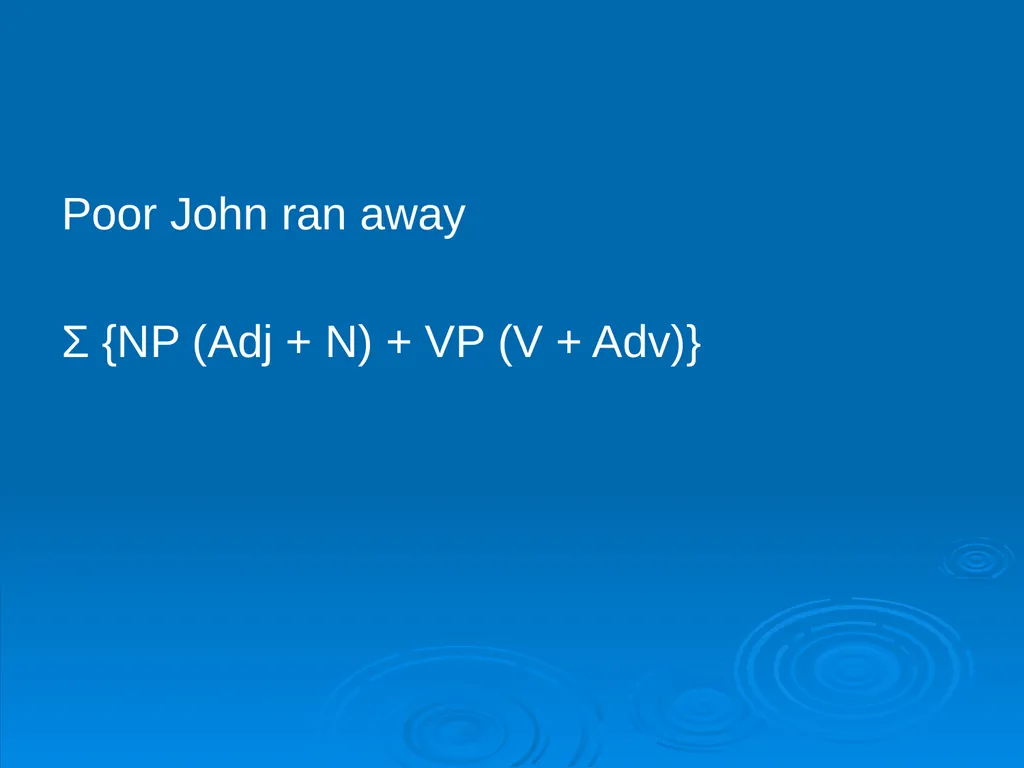 Poor John ran away

Σ {NP (Adj + N) + VP (V + Adv)}